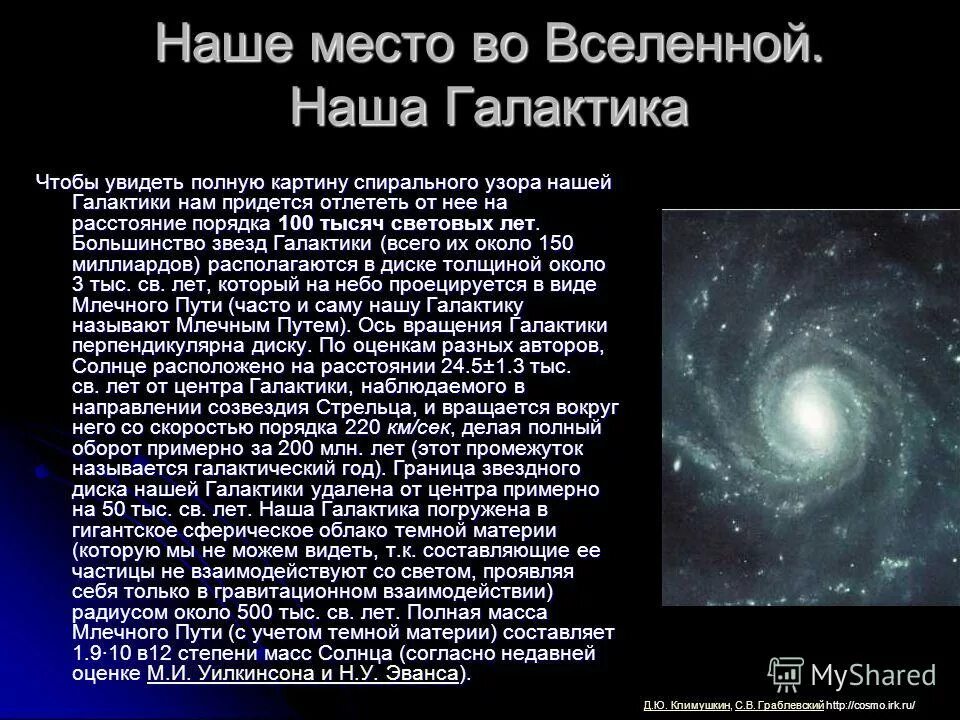 Наше место во Вселенной. Наша Галактика

Чтобы увидеть полную картину спирального узора нашей Галактики нам придется отлететь от нее на расстояние порядка 100 тысяч световых лет. Большинство звезд Галактики (всего их около 150 миллиардов) располагаются в диске толщиной около 3 тыс. св. лет, который на небо проецируется в виде Млечного Пути (часто и саму нашу Галактику называют Млечным Путем). Ось вращения Галактики перпендикулярна диску. По оценкам разных авторов, Солнце расположено на расстоянии 24.5±1.3 тыс. св. лет от центра Галактики, наблюдаемого в направлении созвездия Стрельца, и вращается вокруг него со скоростью порядка 220 км/сек, делая полный оборот примерно за 200 млн. лет (этот промежуток называется галактический год). Граница звездного диска нашей Галактики удалена от центра примерно на 50 тыс. св. лет. Наша Галактика погружена в гигантское сферическое облако темной материи (которую мы не можем видеть, т.к. составляющие ее частицы не взаимодействуют со светом, проявляя себя только в гравитационном взаимодействии) радиусом около 500 тыс. св. лет. Полная масса Млечного Пути (с учетом темной материи) составляет 1.9·10 в12 степени масс Солнца (согласно недавней оценке М.И. Уилкинсона и Н.У. Эванса).

MyShared

Д.Ю. Климушкин, С.В. Граблевский http://cosmo.irk.ru/